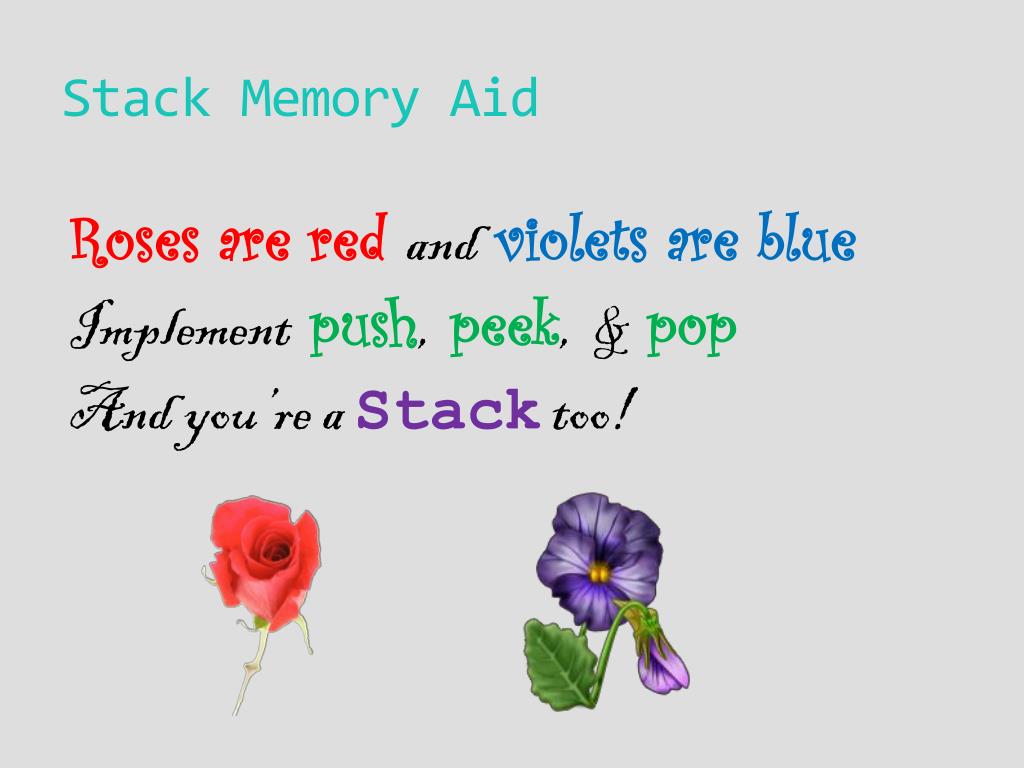 Stack Memory Aid

Roses are red and violets are blue
Implement push, peek, & pop
And you're a Stack too!